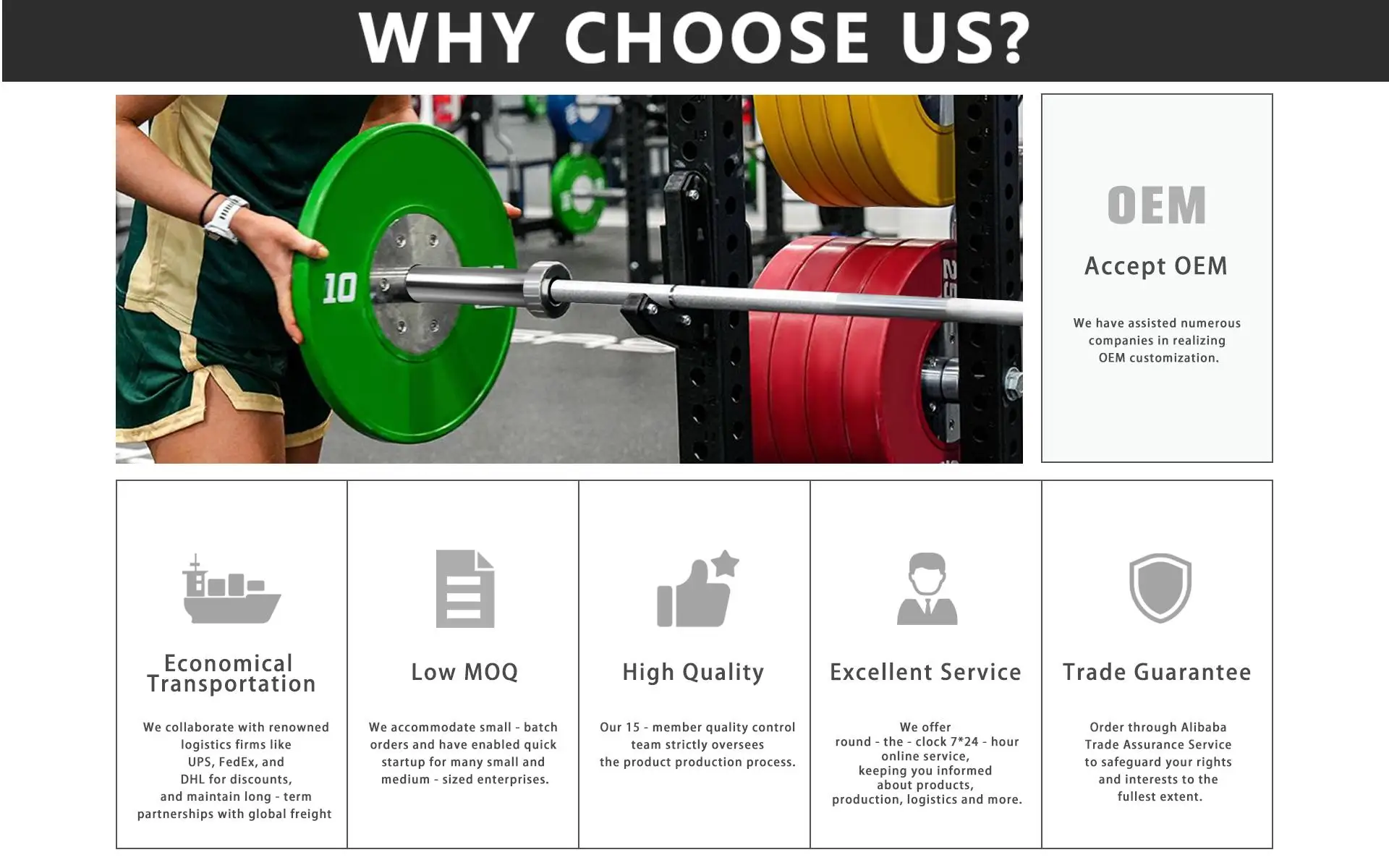 WHY CHOOSE US?

10

25

OEM

Accept OEM

We have assisted numerous companies in realizing OEM customization.

Economical Transportation

We collaborate with renowned logistics firms like UPS, FedEx, and DHL for discounts, and maintain long - term partnerships with global freight

Low MOQ

We accommodate small - batch orders and have enabled quick startup for many small and medium - sized enterprises.

High Quality

Our 15 - member quality control team strictly oversees the product production process.

Excellent Service

We offer round - the - clock 7*24 - hour online service, keeping you informed about products, production, logistics and more.

Trade Guarantee

Order through Alibaba Trade Assurance Service to safeguard your rights and interests to the fullest extent.